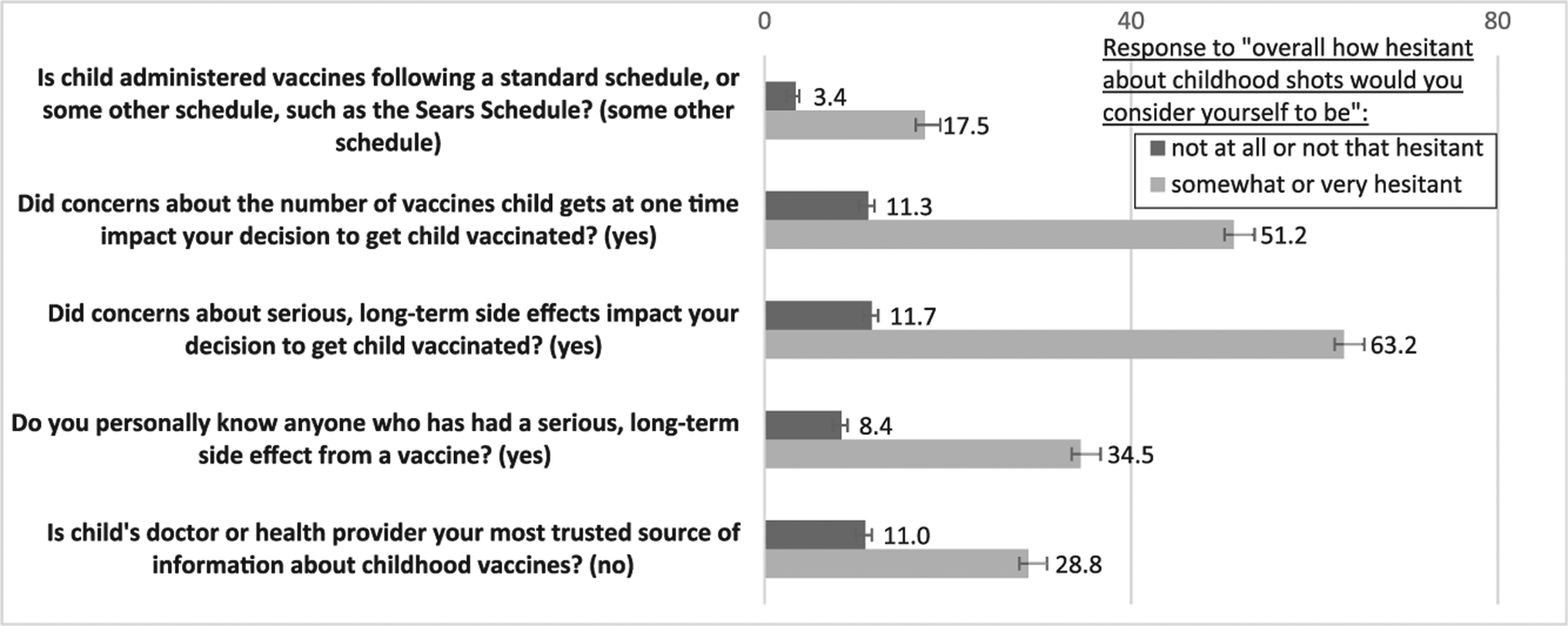 0
40
80

Response to "overall how hesitant about childhood shots would you consider yourself to be":
not at all or not that hesitant
somewhat or very hesitant

Is child administered vaccines following a standard schedule, or some other schedule, such as the Sears Schedule? (some other schedule)
3.4
17.5

Did concerns about the number of vaccines child gets at one time impact your decision to get child vaccinated? (yes)
11.3
51.2

Did concerns about serious, long-term side effects impact your decision to get child vaccinated? (yes)
11.7
63.2

Do you personally know anyone who has had a serious, long-term side effect from a vaccine? (yes)
8.4
34.5

Is child's doctor or health provider your most trusted source of information about childhood vaccines? (no)
11.0
28.8